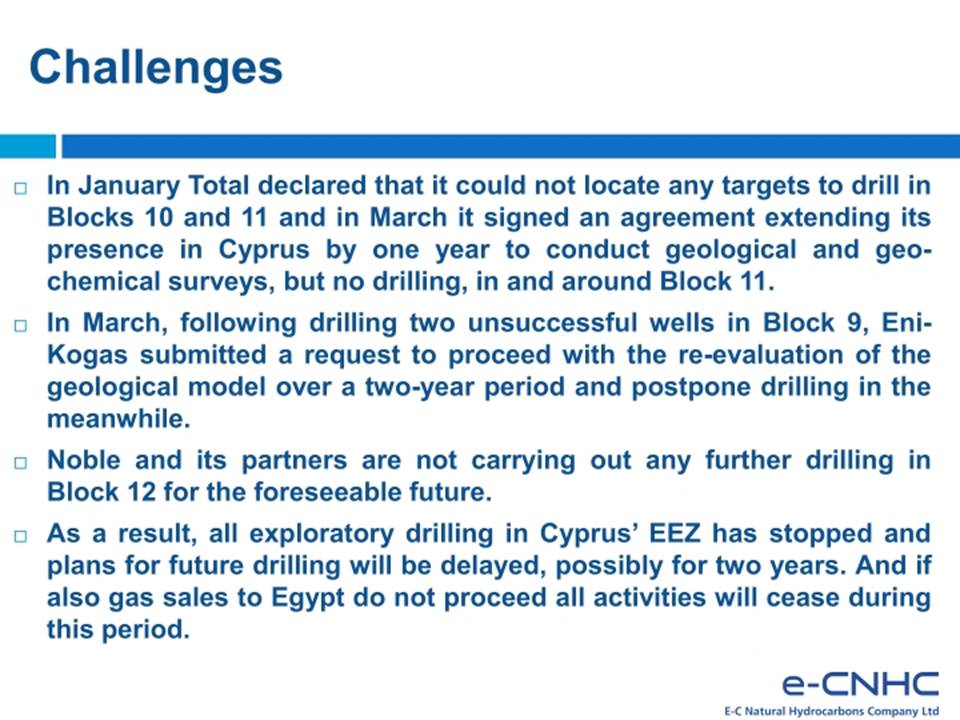 Challenges

□ In January Total declared that it could not locate any targets to drill in Blocks 10 and 11 and in March it signed an agreement extending its presence in Cyprus by one year to conduct geological and geochemical surveys, but no drilling, in and around Block 11.

□ In March, following drilling two unsuccessful wells in Block 9, Eni-Kogas submitted a request to proceed with the re-evaluation of the geological model over a two-year period and postpone drilling in the meanwhile.

□ Noble and its partners are not carrying out any further drilling in Block 12 for the foreseeable future.

□ As a result, all exploratory drilling in Cyprus' EEZ has stopped and plans for future drilling will be delayed, possibly for two years. And if also gas sales to Egypt do not proceed all activities will cease during this period.

e-CNHC
E-C Natural Hydrocarbons Company Ltd